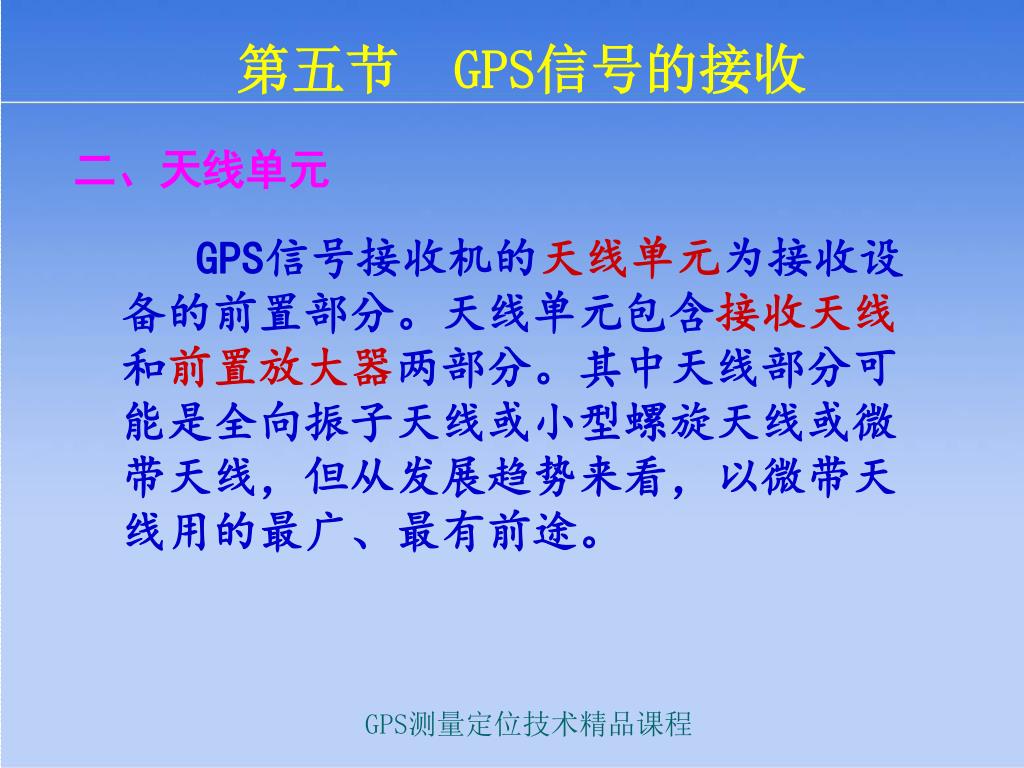 第五节　GPS信号的接收

二、天线单元

GPS信号接收机的天线单元为接收设备的前置部分。天线单元包含接收天线和前置放大器两部分。其中天线部分可能是全向振子天线或小型螺旋天线或微带天线，但从发展趋势来看，以微带天线用的最广、最有前途。

GPS测量定位技术精品课程